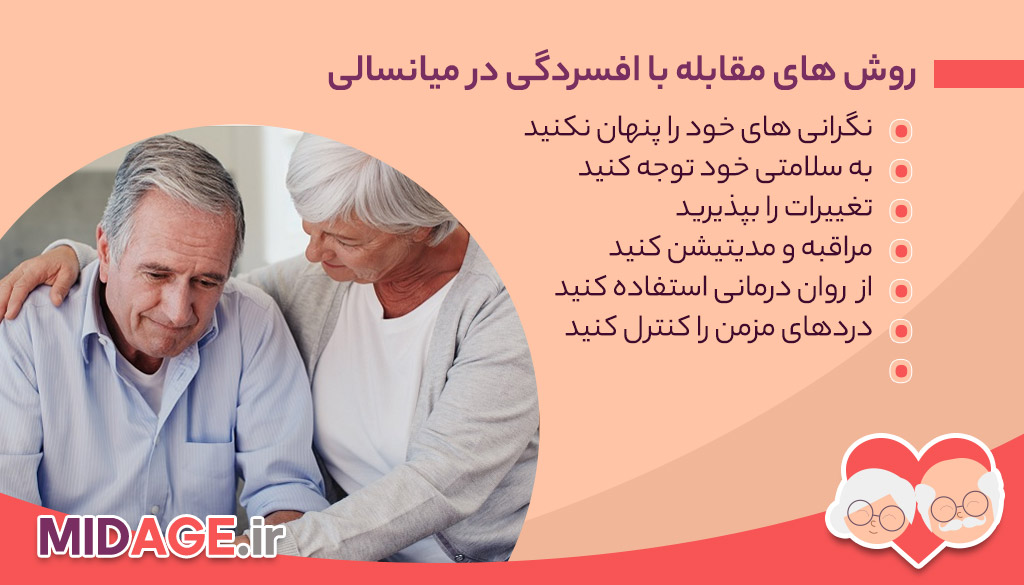 روش های مقابله با افسردگی در میانسالی

نگرانی های خود را پنهان نکنید
به سلامتی خود توجه کنید
تغییرات را بپذیرید
مراقبه و مدیتیشن کنید
از روان درمانی استفاده کنید
دردهای مزمن را کنترل کنید

MIDAGE.ir